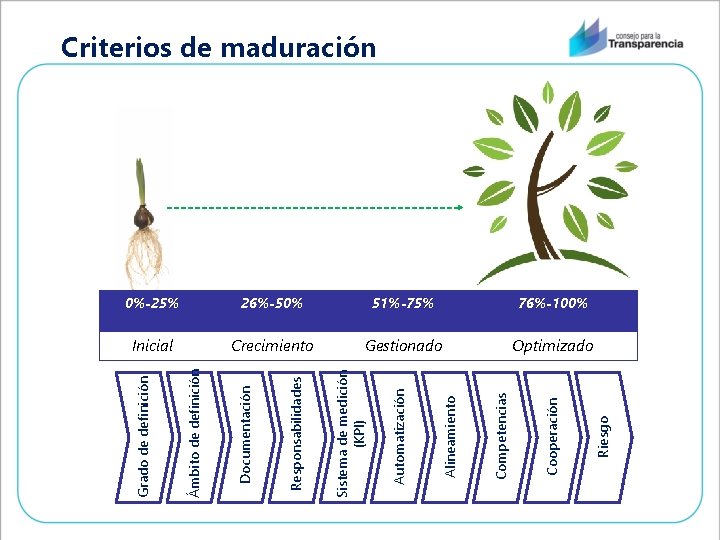 Criterios de maduración

consejo para la
Transparencia

| 0%-25% | 26%-50% | 51%-75% | 76%-100% |
|---|---|---|---|
| Inicial | Crecimiento | Gestionado | Optimizado |

Grado de definición

Ámbito de definición

Documentación

Responsabilidades

Sistema de medición (KPI)

Automatización

Alineamiento

Competencias

Cooperación

Riesgo